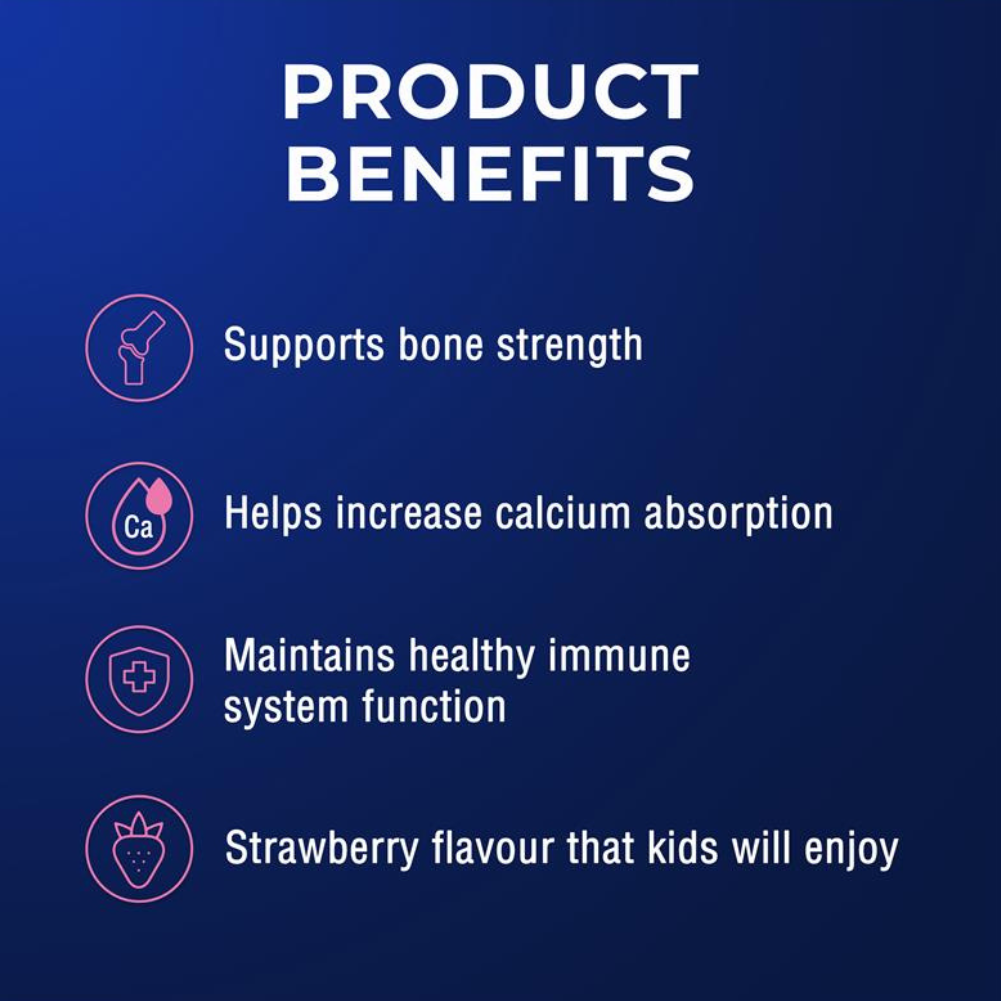 PRODUCT BENEFITS

Supports bone strength

Ca

Helps increase calcium absorption

Maintains healthy immune system function

Strawberry flavour that kids will enjoy